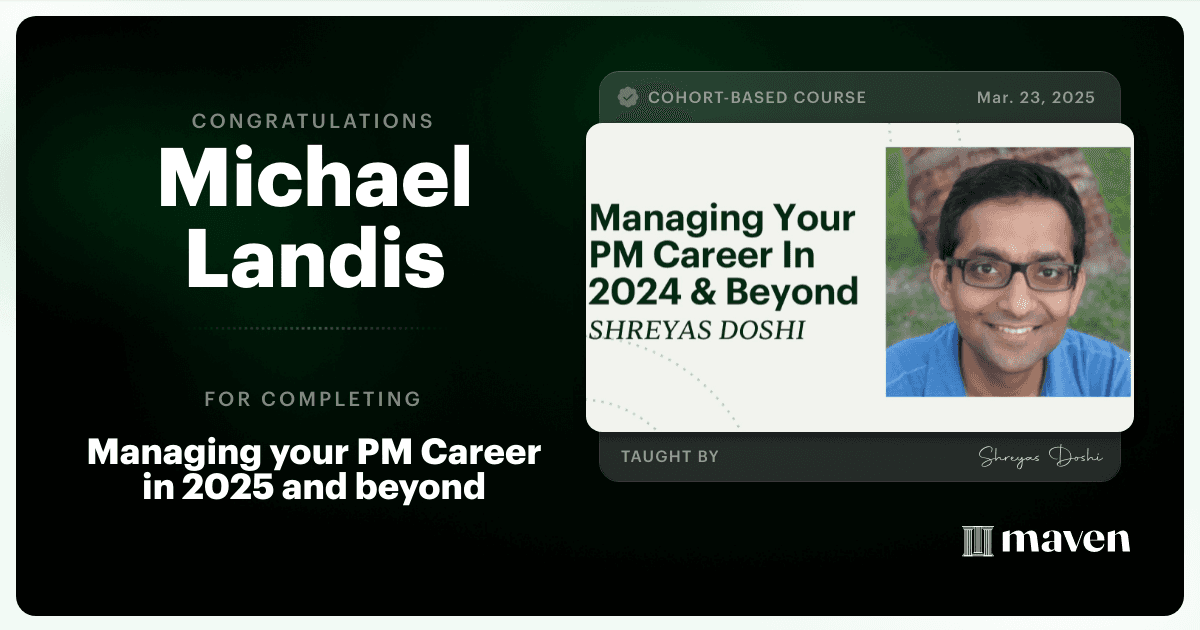 CONGRATULATIONS
Michael Landis

FOR COMPLETING
Managing your PM Career in 2025 and beyond

COHORT-BASED COURSE
Mar. 23, 2025

Managing Your PM Career In 2024 & Beyond
SHREYAS DOSHI

TAUGHT BY
Shreyas Doshi

maven